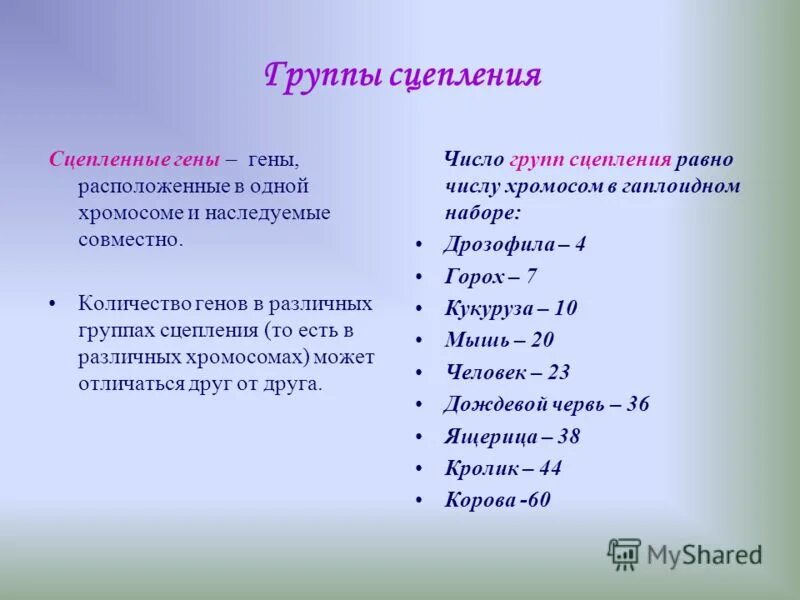 Группы сцепления

Сцепленные гены – гены, расположенные в одной хромосоме и наследуемые совместно.

• Количество генов в различных группах сцепления (то есть в различных хромосомах) может отличаться друг от друга.

Число групп сцепления равно числу хромосом в гаплоидном наборе:

• Дрозофила – 4
• Горох – 7
• Кукуруза – 10
• Мышь – 20
• Человек – 23
• Дождевой червь – 36
• Ящерица – 38
• Кролик – 44
• Корова -60

MyShared